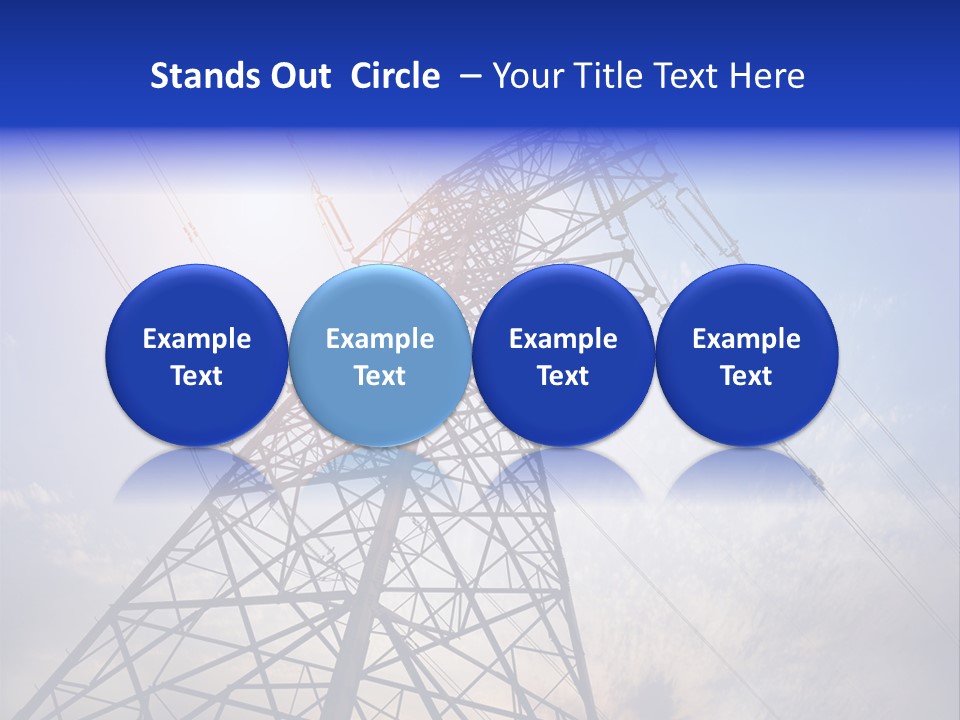 Stands Out Circle – Your Title Text Here

Example Text

Example Text

Example Text

Example Text